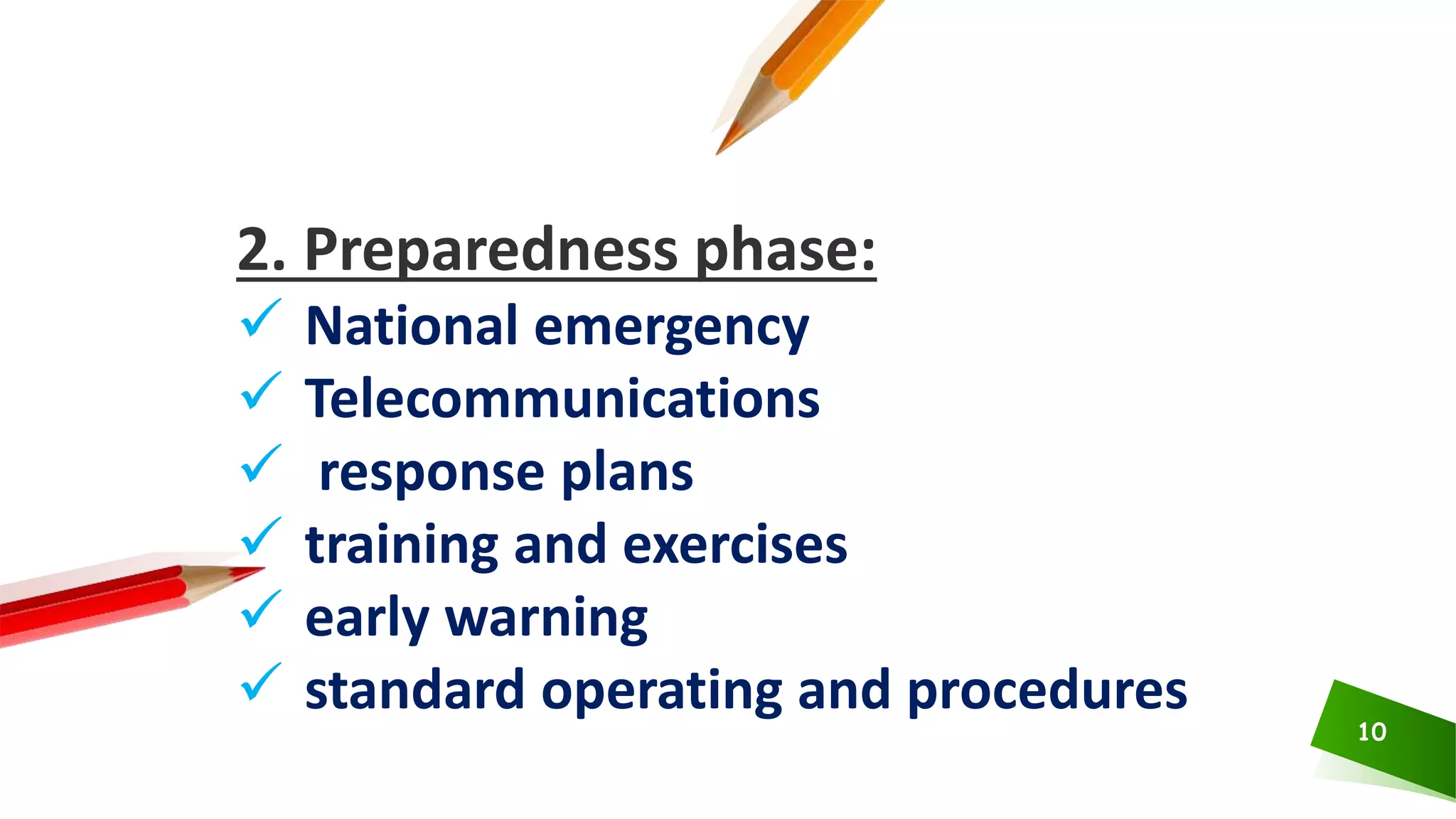 2. Preparedness phase:

✓ National emergency
✓ Telecommunications
✓ response plans
✓ training and exercises
✓ early warning
✓ standard operating and procedures

10